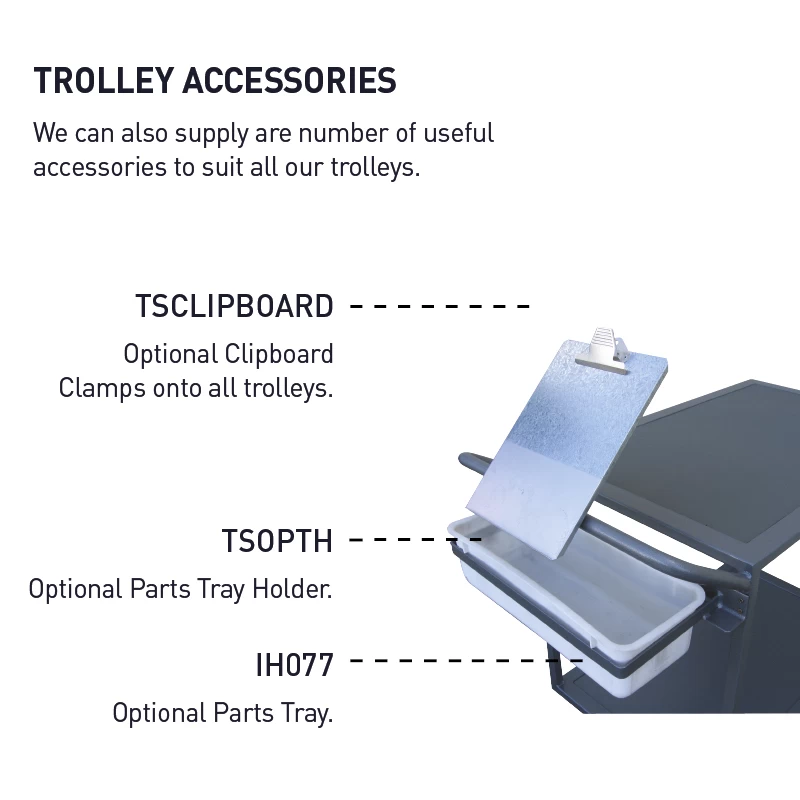 TROLLEY ACCESSORIES

We can also supply are number of useful accessories to suit all our trolleys.

TSCLIPBOARD

Optional Clipboard
Clamps onto all trolleys.

TSOPTH

Optional Parts Tray Holder.

IH077

Optional Parts Tray.